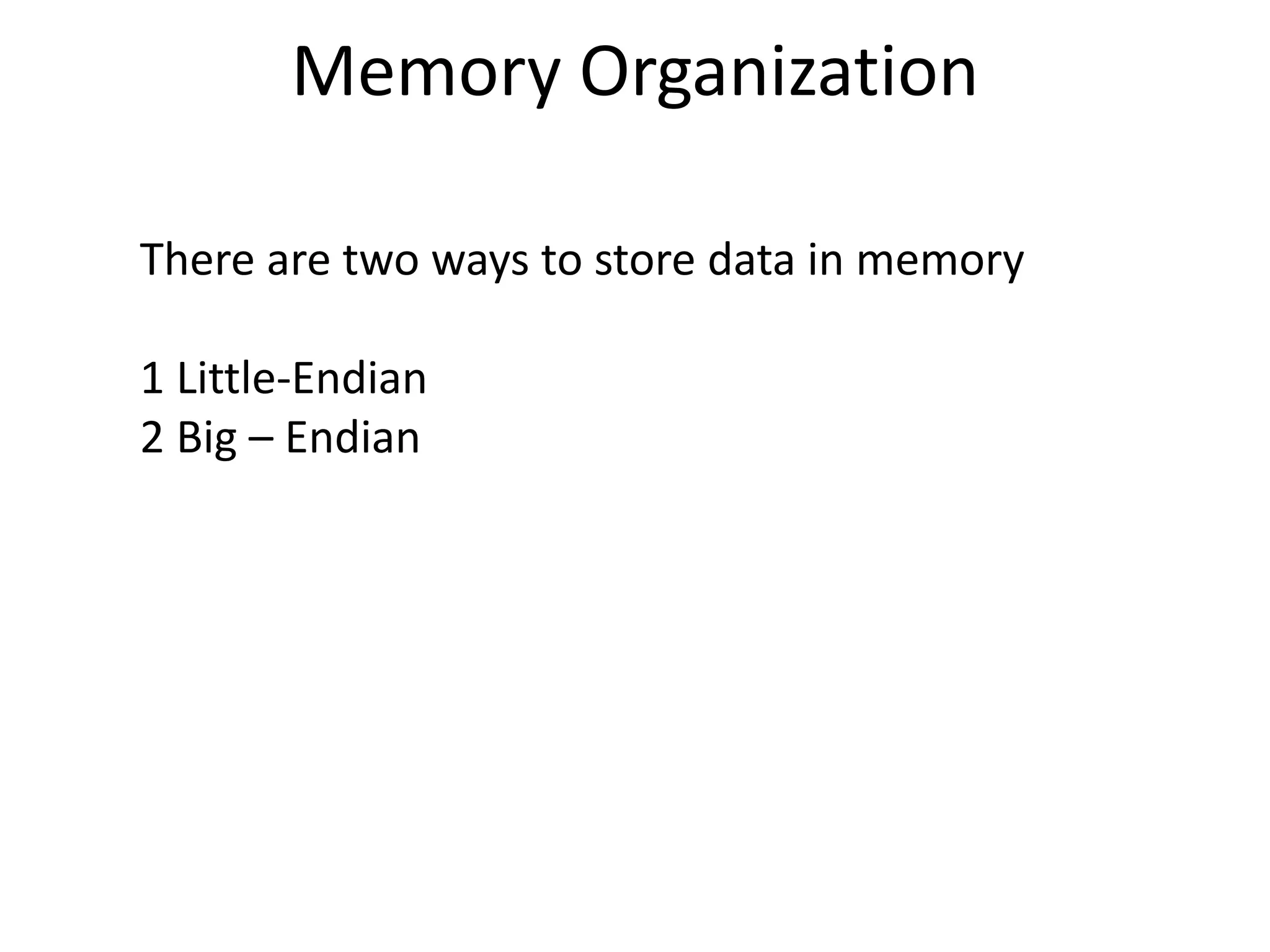 Memory Organization

There are two ways to store data in memory

1 Little-Endian
2 Big – Endian